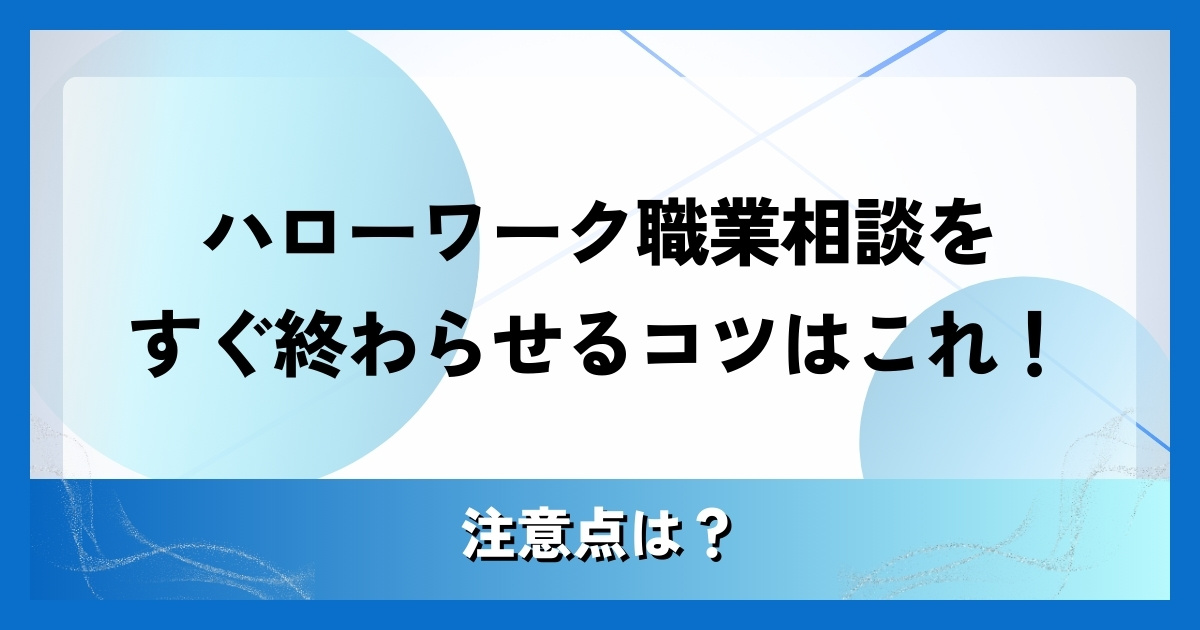 ハローワーク職業相談を
すぐ終わらせるコツはこれ！

注意点は？